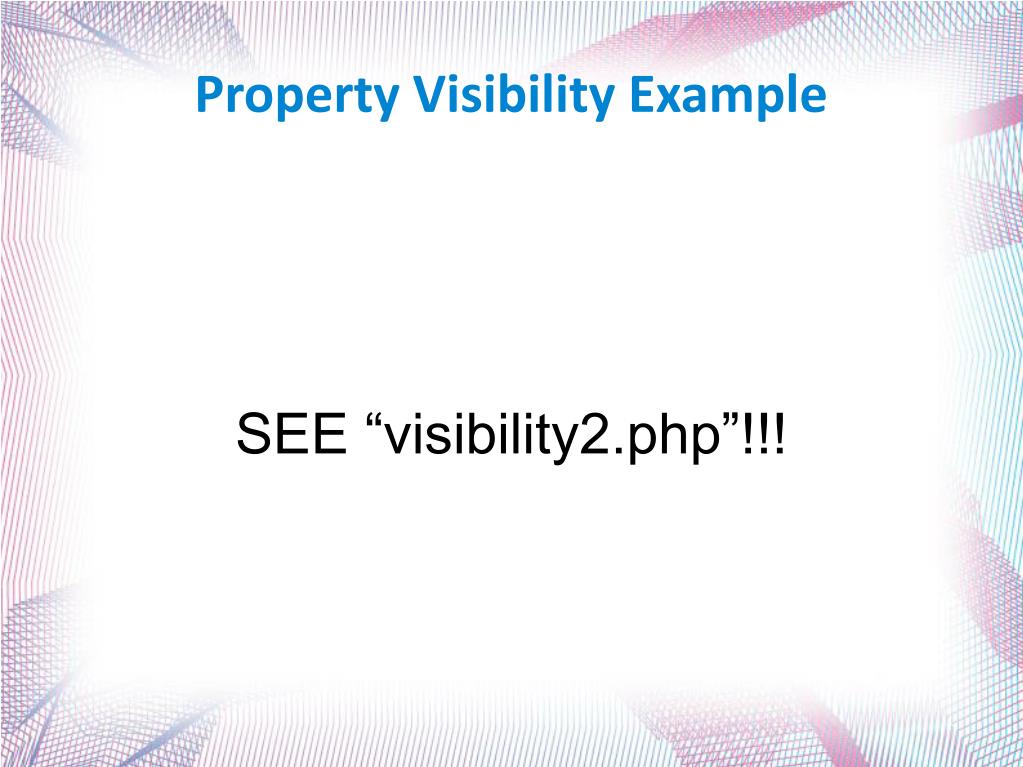 Property Visibility Example

SEE “visibility2.php”!!!